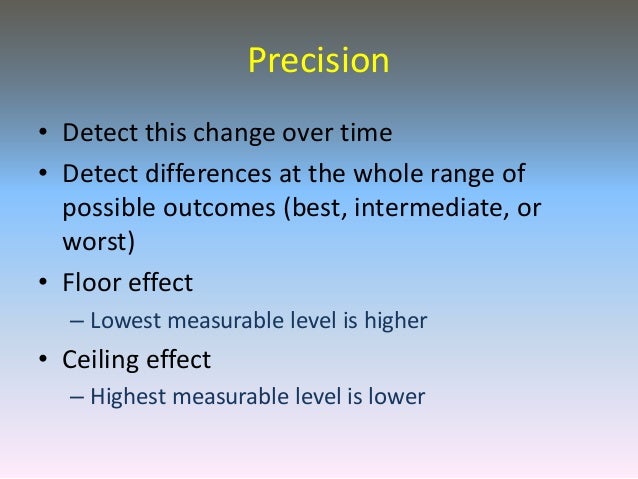 Precision

• Detect this change over time
• Detect differences at the whole range of possible outcomes (best, intermediate, or worst)
• Floor effect
– Lowest measurable level is higher
• Ceiling effect
– Highest measurable level is lower